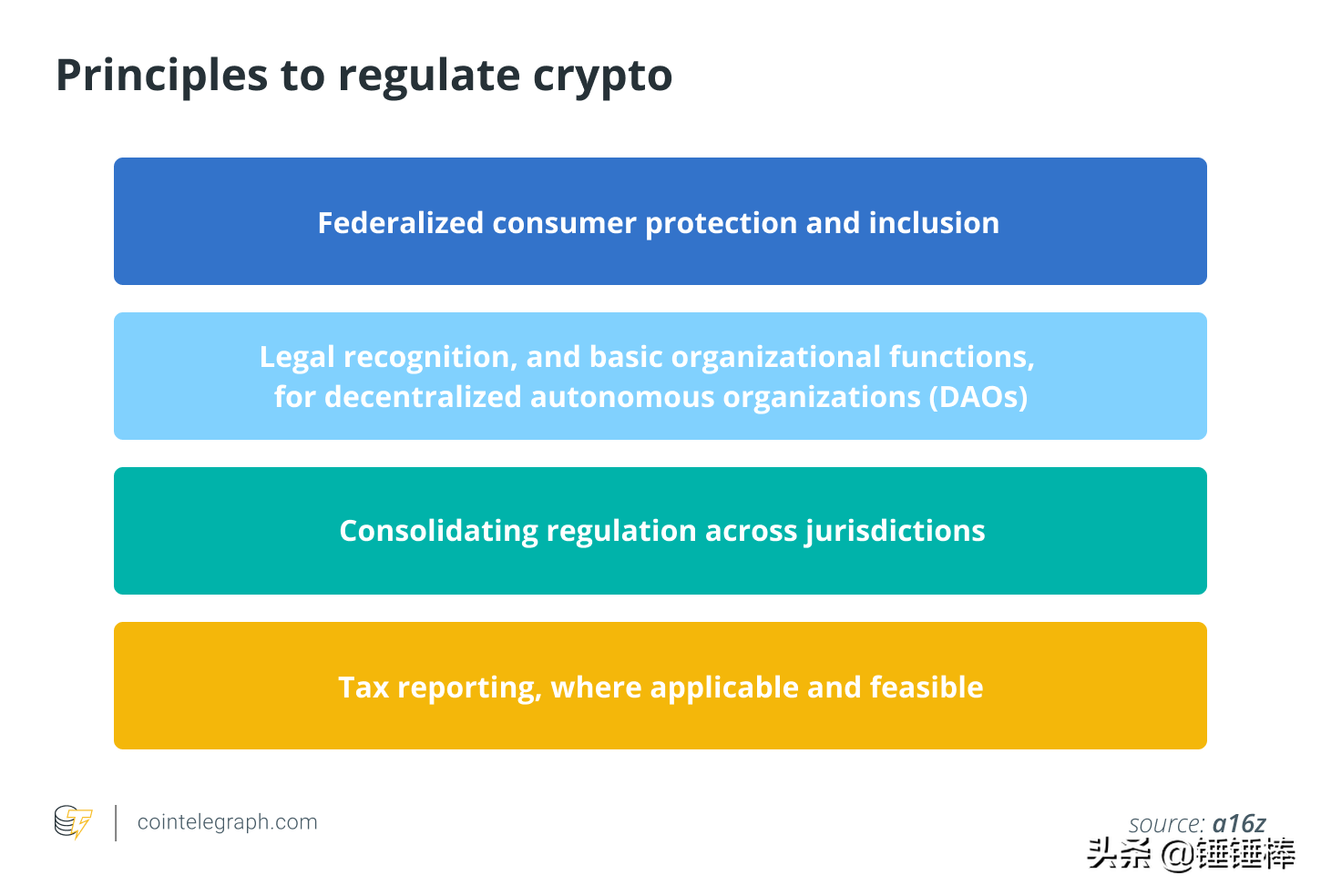 Principles to regulate crypto

Federalized consumer protection and inclusion

Legal recognition, and basic organizational functions, for decentralized autonomous organizations (DAOs)

Consolidating regulation across jurisdictions

Tax reporting, where applicable and feasible

cointelegraph.com

source: a16z

头条 @锤锤棒